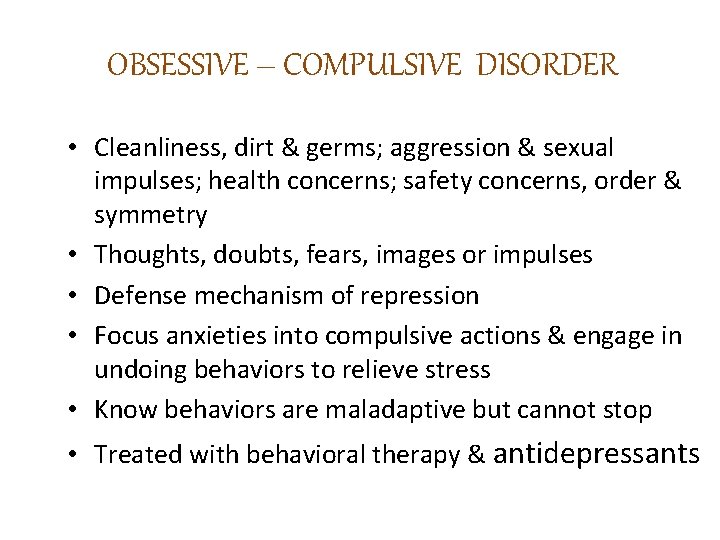 OBSESSIVE – COMPULSIVE DISORDER

• Cleanliness, dirt & germs; aggression & sexual impulses; health concerns; safety concerns, order & symmetry
• Thoughts, doubts, fears, images or impulses
• Defense mechanism of repression
• Focus anxieties into compulsive actions & engage in undoing behaviors to relieve stress
• Know behaviors are maladaptive but cannot stop
• Treated with behavioral therapy & antidepressants